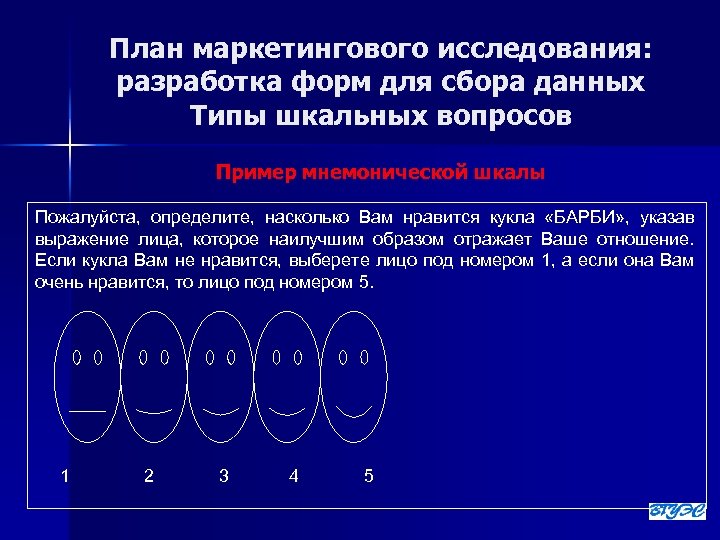 План маркетингового исследования: разработка форм для сбора данных
Типы шкальных вопросов

Пример мнемонической шкалы

Пожалуйста, определите, насколько Вам нравится кукла «БАРБИ», указав выражение лица, которое наилучшим образом отражает Ваше отношение. Если кукла Вам не нравится, выберете лицо под номером 1, а если она Вам очень нравится, то лицо под номером 5.

1 2 3 4 5

ВГУЭС